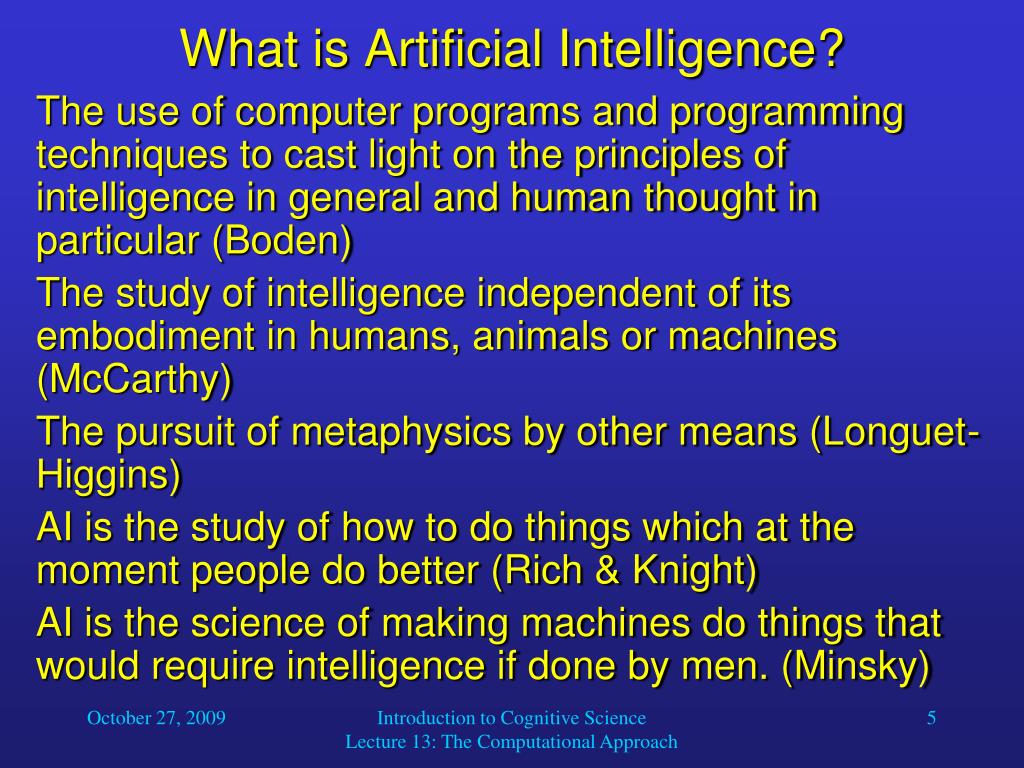 What is Artificial Intelligence?

The use of computer programs and programming techniques to cast light on the principles of intelligence in general and human thought in particular (Boden)

The study of intelligence independent of its embodiment in humans, animals or machines (McCarthy)

The pursuit of metaphysics by other means (Longuet-Higgins)

AI is the study of how to do things which at the moment people do better (Rich & Knight)

AI is the science of making machines do things that would require intelligence if done by men. (Minsky)

October 27, 2009

Introduction to Cognitive Science
Lecture 13: The Computational Approach

5